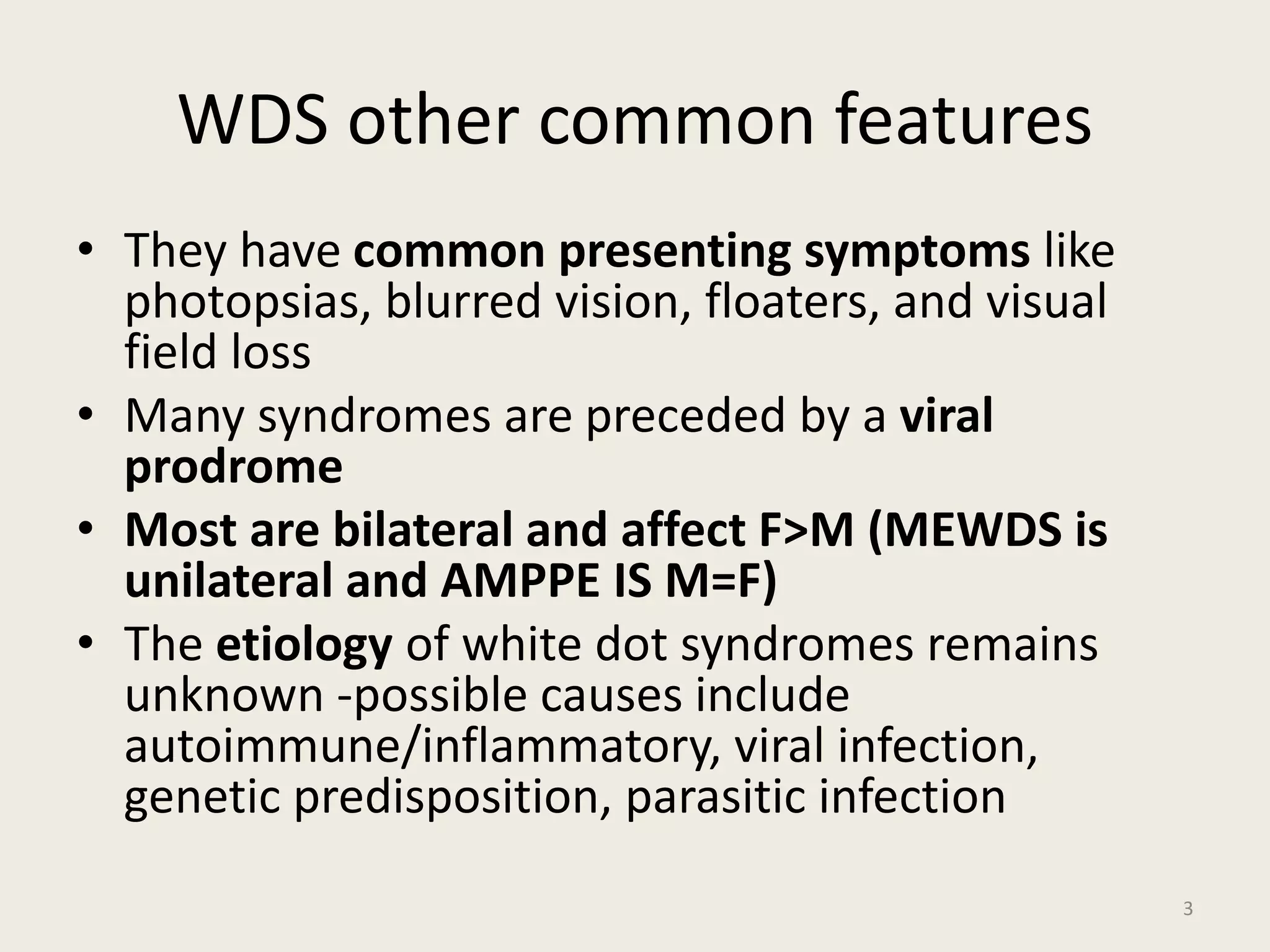 WDS other common features

• They have common presenting symptoms like photopsias, blurred vision, floaters, and visual field loss
• Many syndromes are preceded by a viral prodrome
• Most are bilateral and affect F>M (MEWDS is unilateral and AMPPE IS M=F)
• The etiology of white dot syndromes remains unknown -possible causes include autoimmune/inflammatory, viral infection, genetic predisposition, parasitic infection

3